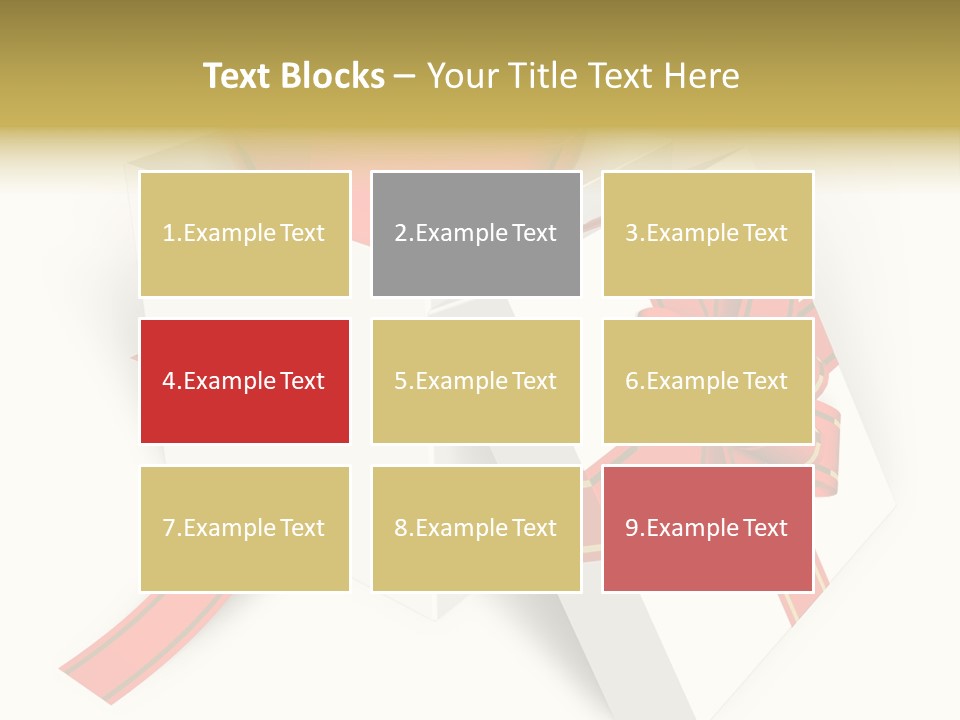 Text Blocks – Your Title Text Here

1.Example Text

2.Example Text

3.Example Text

4.Example Text

5.Example Text

6.Example Text

7.Example Text

8.Example Text

9.Example Text